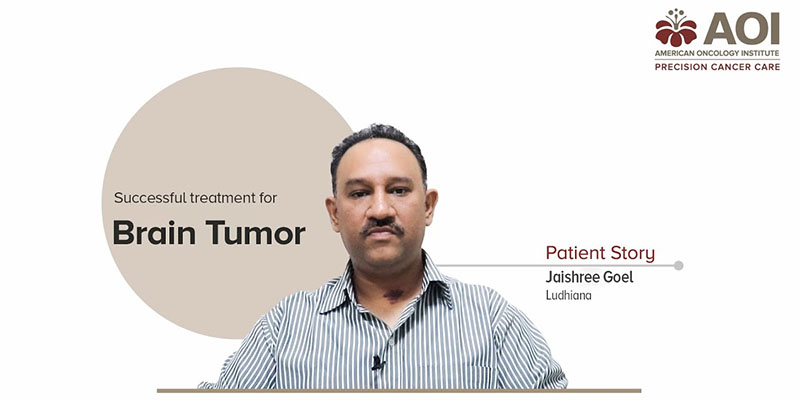 AOI
AMERICAN ONCOLOGY INSTITUTE
PRECISION CANCER CARE

Successful treatment for
Brain Tumor

Patient Story
Jaishree Goel
Ludhiana